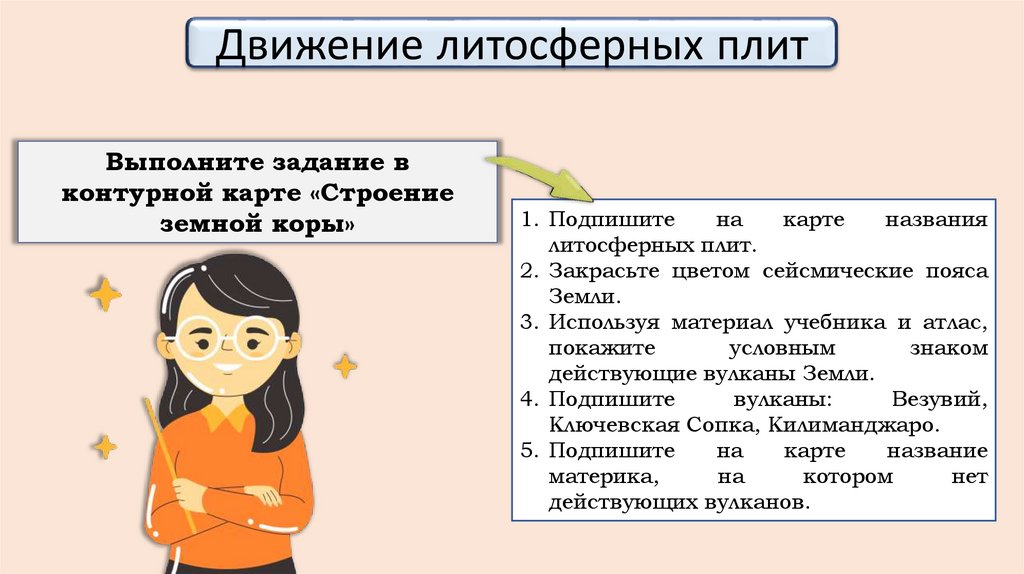 Движение литосферных плит

Выполните задание в контурной карте «Строение земной коры»

1. Подпишите на карте названия литосферных плит.
2. Закрасьте цветом сейсмические пояса Земли.
3. Используя материал учебника и атлас, покажите условным знаком действующие вулканы Земли.
4. Подпишите вулканы: Везувий, Ключевская Сопка, Килиманджаро.
5. Подпишите на карте название материка, на котором нет действующих вулканов.